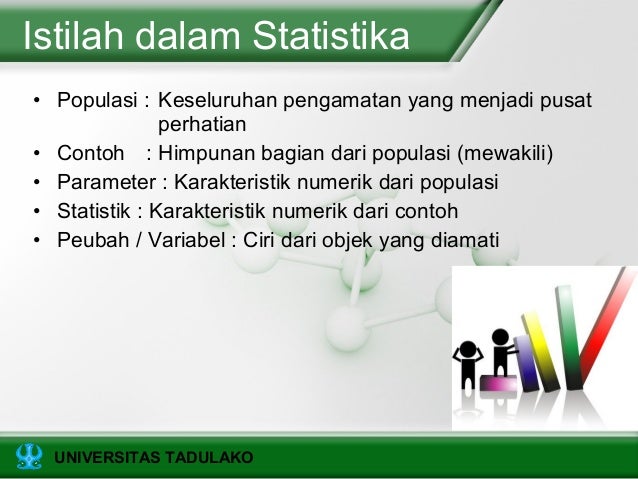 Istilah dalam Statistika

• Populasi : Keseluruhan pengamatan yang menjadi pusat perhatian
• Contoh : Himpunan bagian dari populasi (mewakili)
• Parameter : Karakteristik numerik dari populasi
• Statistik : Karakteristik numerik dari contoh
• Peubah / Variabel : Ciri dari objek yang diamati

UNIVERSITAS TADULAKO